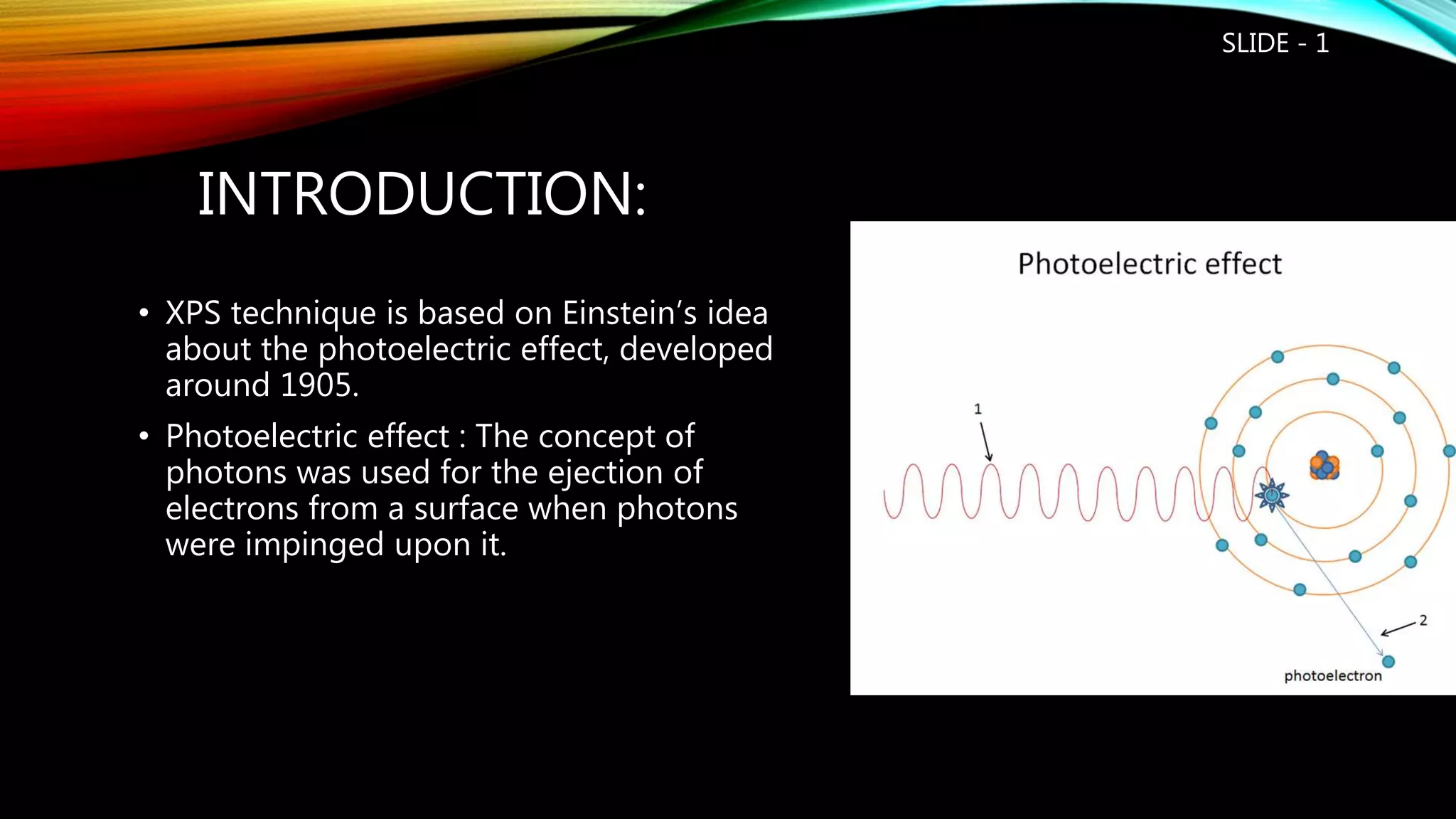 SLIDE - 1

INTRODUCTION:

• XPS technique is based on Einstein's idea about the photoelectric effect, developed around 1905.
• Photoelectric effect : The concept of photons was used for the ejection of electrons from a surface when photons were impinged upon it.

Photoelectric effect

1

2

photoelectron